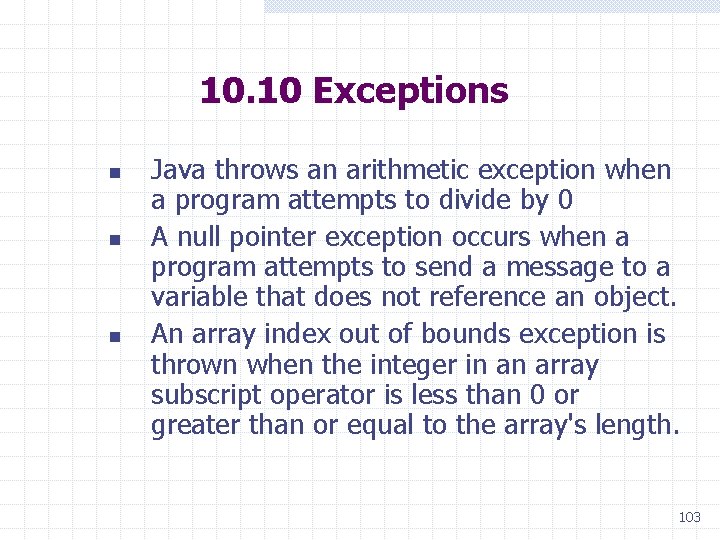 10.10 Exceptions

- Java throws an arithmetic exception when a program attempts to divide by 0
- A null pointer exception occurs when a program attempts to send a message to a variable that does not reference an object.
- An array index out of bounds exception is thrown when the integer in an array subscript operator is less than 0 or greater than or equal to the array's length.

103